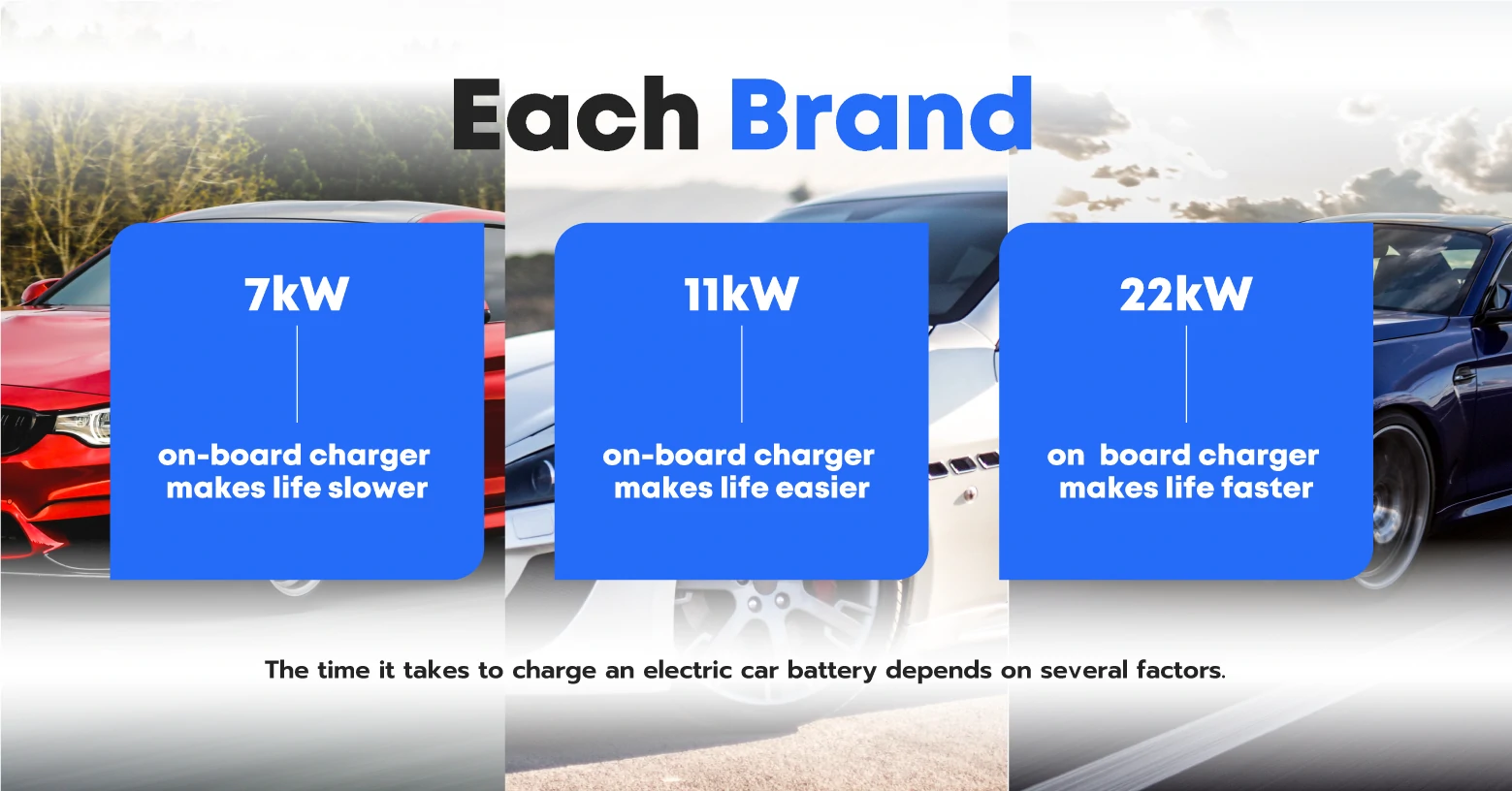 Each Brand

7kW

on-board charger makes life slower

11kW

on-board charger makes life easier

22kW

on  board charger makes life faster

The time it takes to charge an electric car battery depends on several factors.